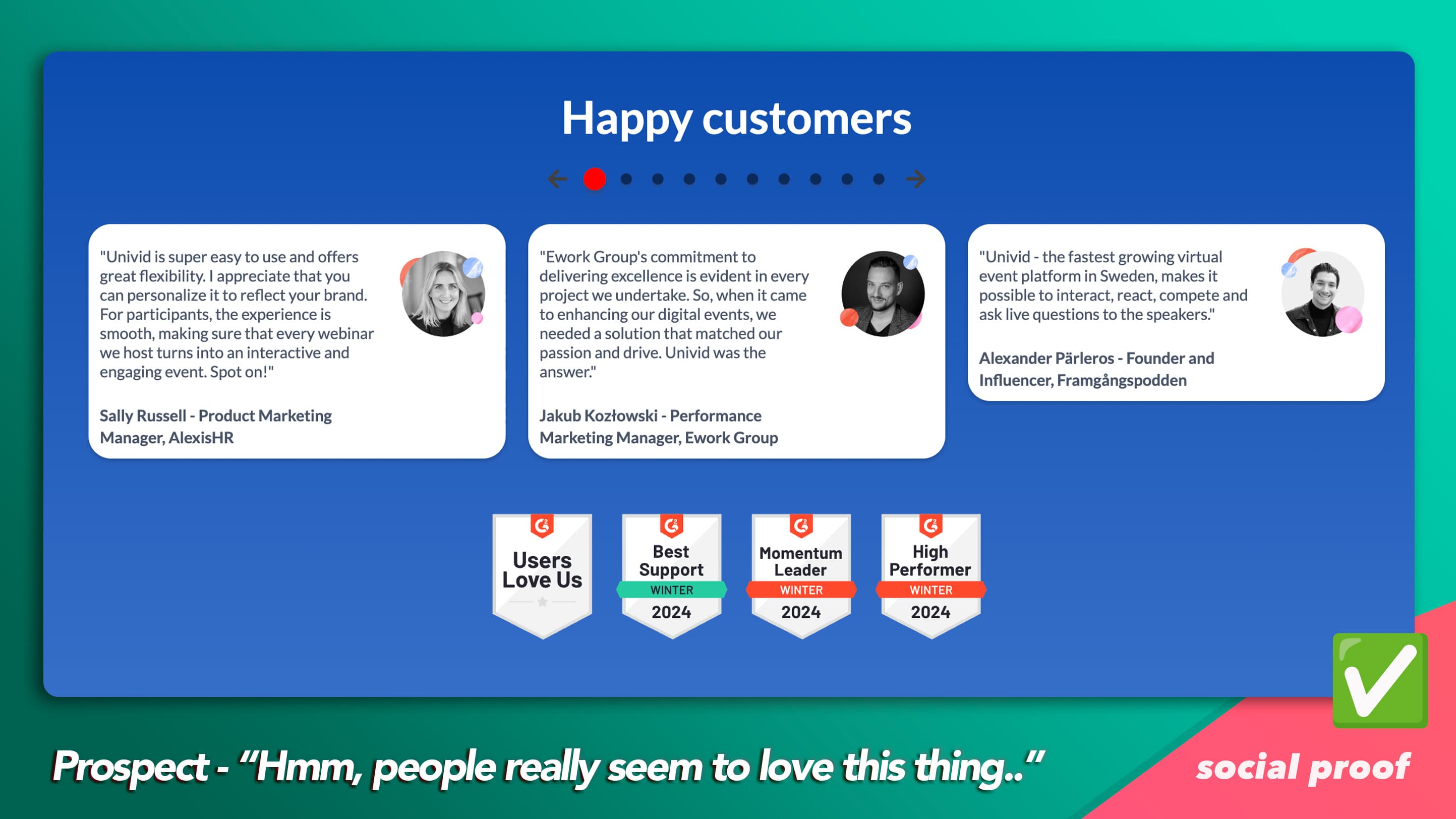 Happy customers

"Univid is super easy to use and offers great flexibility. I appreciate that you can personalize it to reflect your brand. For participants, the experience is smooth, making sure that every webinar we host turns into an interactive and engaging event. Spot on!"

Sally Russell - Product Marketing Manager, AlexisHR

"Ework Group's commitment to delivering excellence is evident in every project we undertake. So, when it came to enhancing our digital events, we needed a solution that matched our passion and drive. Univid was the answer."

Jakub Kozłowski - Performance Marketing Manager, Ework Group

"Univid - the fastest growing virtual event platform in Sweden, makes it possible to interact, react, compete and ask live questions to the speakers."

Alexander Pärleros - Founder and Influencer, Framgångspodden

Users Love Us

Best Support WINTER 2024

Momentum Leader WINTER 2024

High Performer WINTER 2024

Prospect - "Hmm, people really seem to love this thing.."

social proof